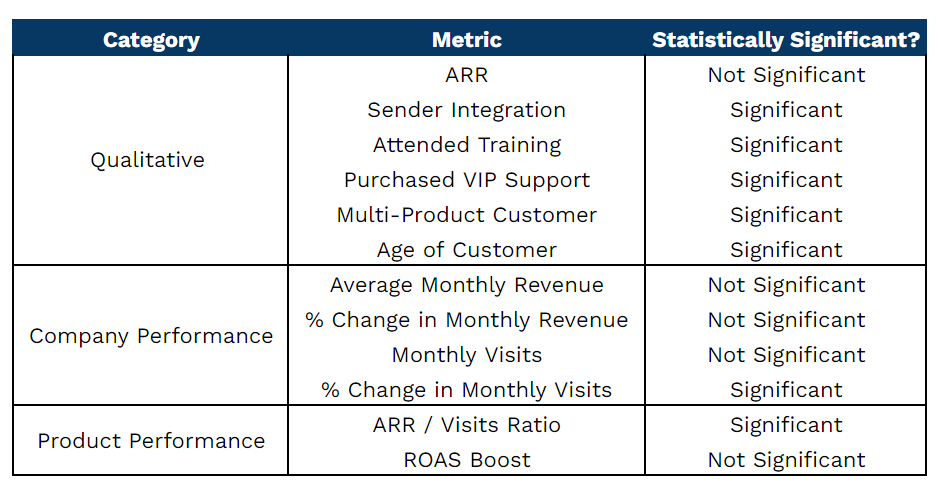 | Category | Metric | Statistically Significant? |
|---|---|---|
| Qualitative | ARR | Not Significant |
| | Sender Integration | Significant |
| | Attended Training | Significant |
| | Purchased VIP Support | Significant |
| | Multi-Product Customer | Significant |
| | Age of Customer | Significant |
| Company Performance | Average Monthly Revenue | Not Significant |
| | % Change in Monthly Revenue | Not Significant |
| | Monthly Visits | Not Significant |
| | % Change in Monthly Visits | Significant |
| Product Performance | ARR / Visits Ratio | Significant |
| | ROAS Boost | Not Significant |